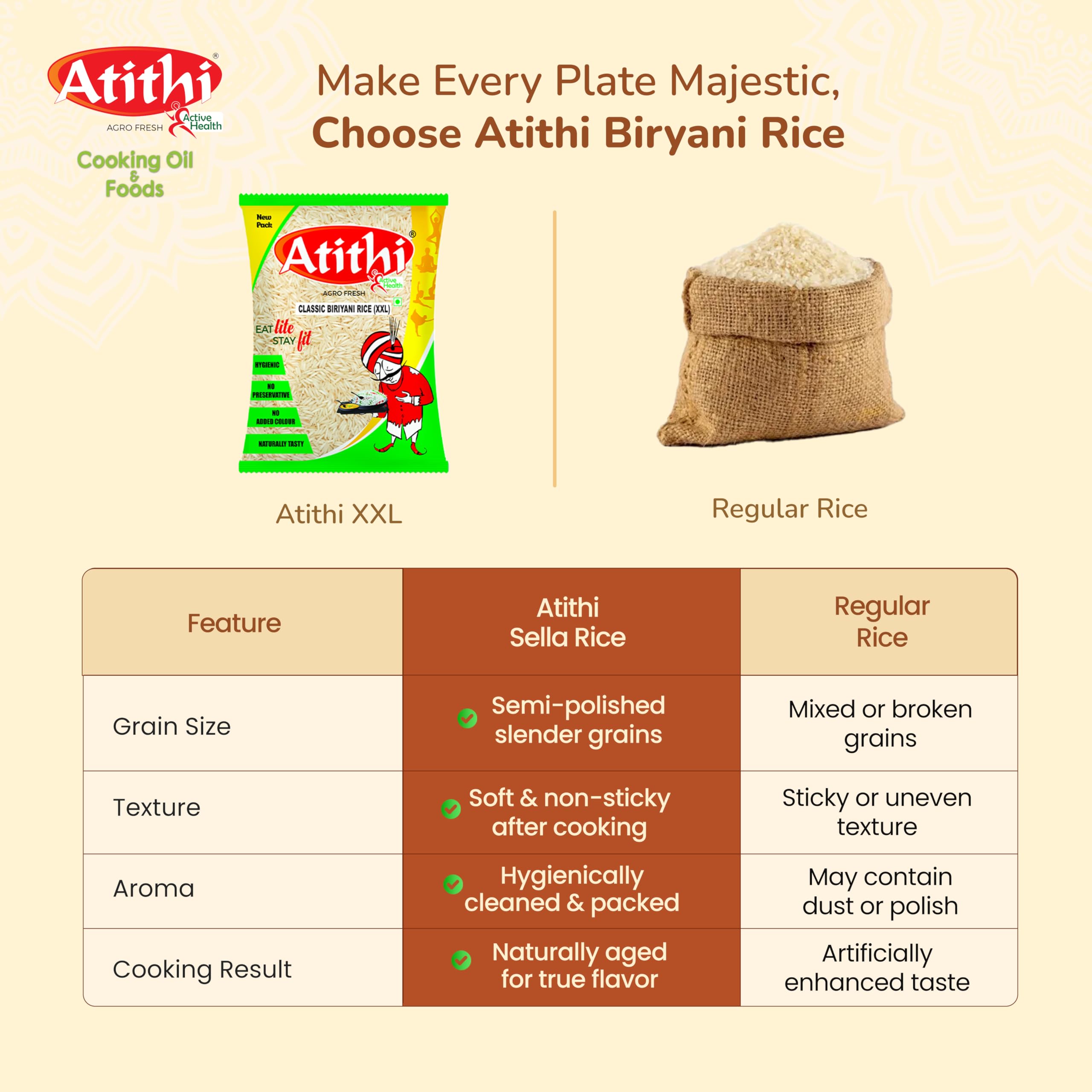 Atithi®
AGRO FRESH
Active Health
Cooking Oil & Foods

Make Every Plate Majestic,
Choose Atithi Biryani Rice

New Pack
Atithi®
Active Health
AGRO FRESH
CLASSIC BIRIYANI RICE (XXL)
EAT lite STAY fit
HYGIENIC
NO PRESERVATIVE
NO ADDED COLOUR
NATURALLY TASTY

Atithi XXL

Regular Rice

| Feature | Atithi Sella Rice | Regular Rice |
|---|---|---|
| Grain Size | Semi-polished slender grains | Mixed or broken grains |
| Texture | Soft & non-sticky after cooking | Sticky or uneven texture |
| Aroma | Hygienically cleaned & packed | May contain dust or polish |
| Cooking Result | Naturally aged for true flavor | Artificially enhanced taste |